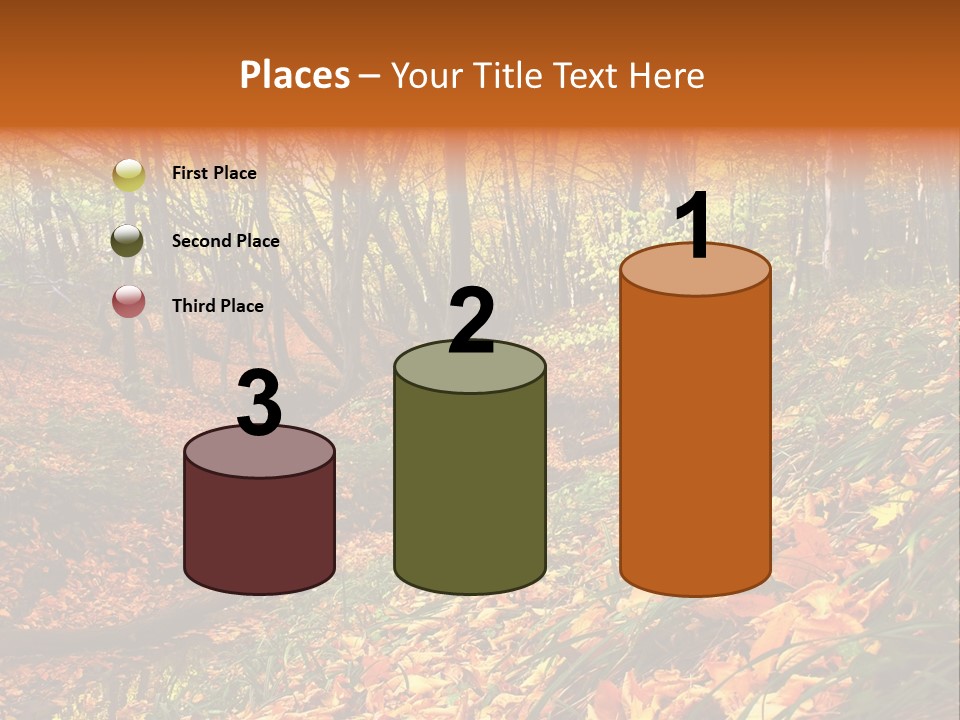 Places – Your Title Text Here

First Place

Second Place

Third Place

3

2

1